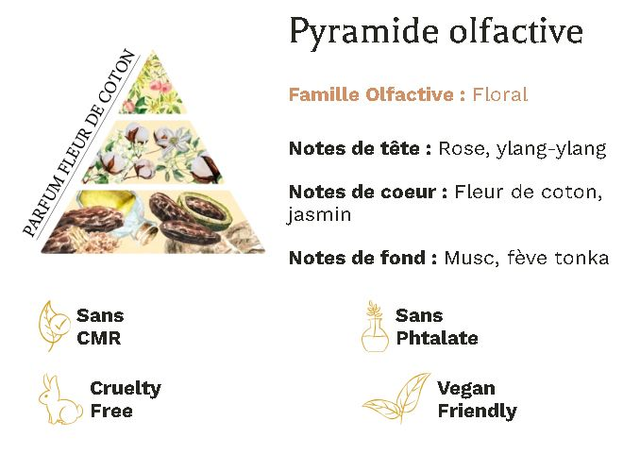 PARFUM FLEUR DE COTON

Pyramide olfactive

Famille Olfactive : Floral

Notes de tête : Rose, ylang-ylang

Notes de coeur : Fleur de coton, jasmin

Notes de fond : Musc, fève tonka

Sans CMR

Sans Phtalate

Cruelty Free

Vegan Friendly